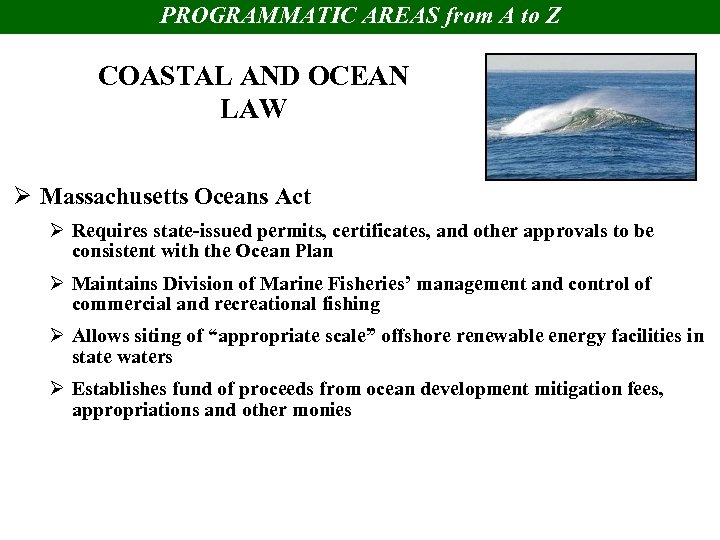 PROGRAMMATIC AREAS from A to Z

COASTAL AND OCEAN LAW

➢ Massachusetts Oceans Act

➢ Requires state-issued permits, certificates, and other approvals to be consistent with the Ocean Plan

➢ Maintains Division of Marine Fisheries' management and control of commercial and recreational fishing

➢ Allows siting of "appropriate scale" offshore renewable energy facilities in state waters

➢ Establishes fund of proceeds from ocean development mitigation fees, appropriations and other monies